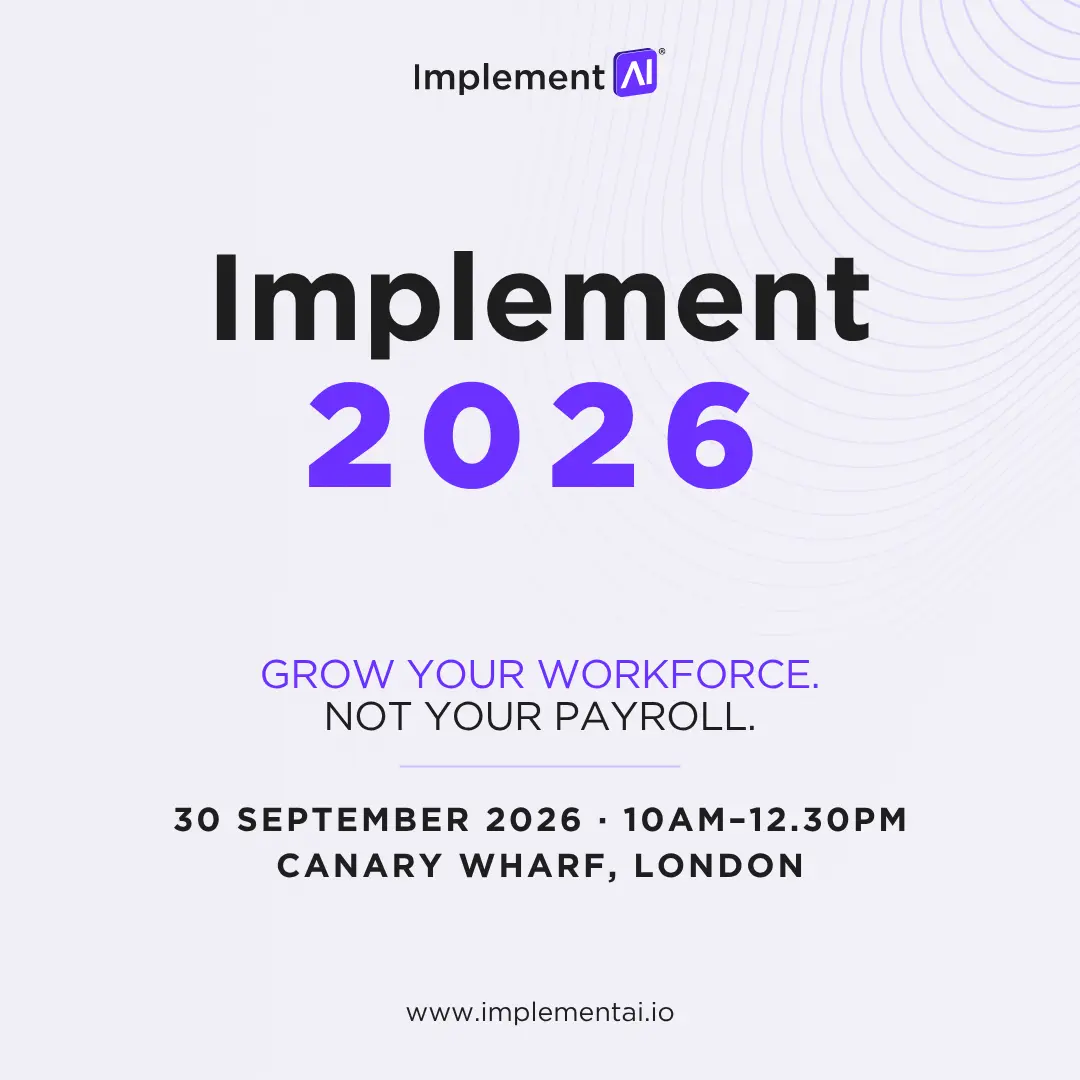 Implement AI®

Implement
2026

GROW YOUR WORKFORCE.
NOT YOUR PAYROLL.

30 SEPTEMBER 2026 · 10AM–12.30PM
CANARY WHARF, LONDON

www.implementai.io